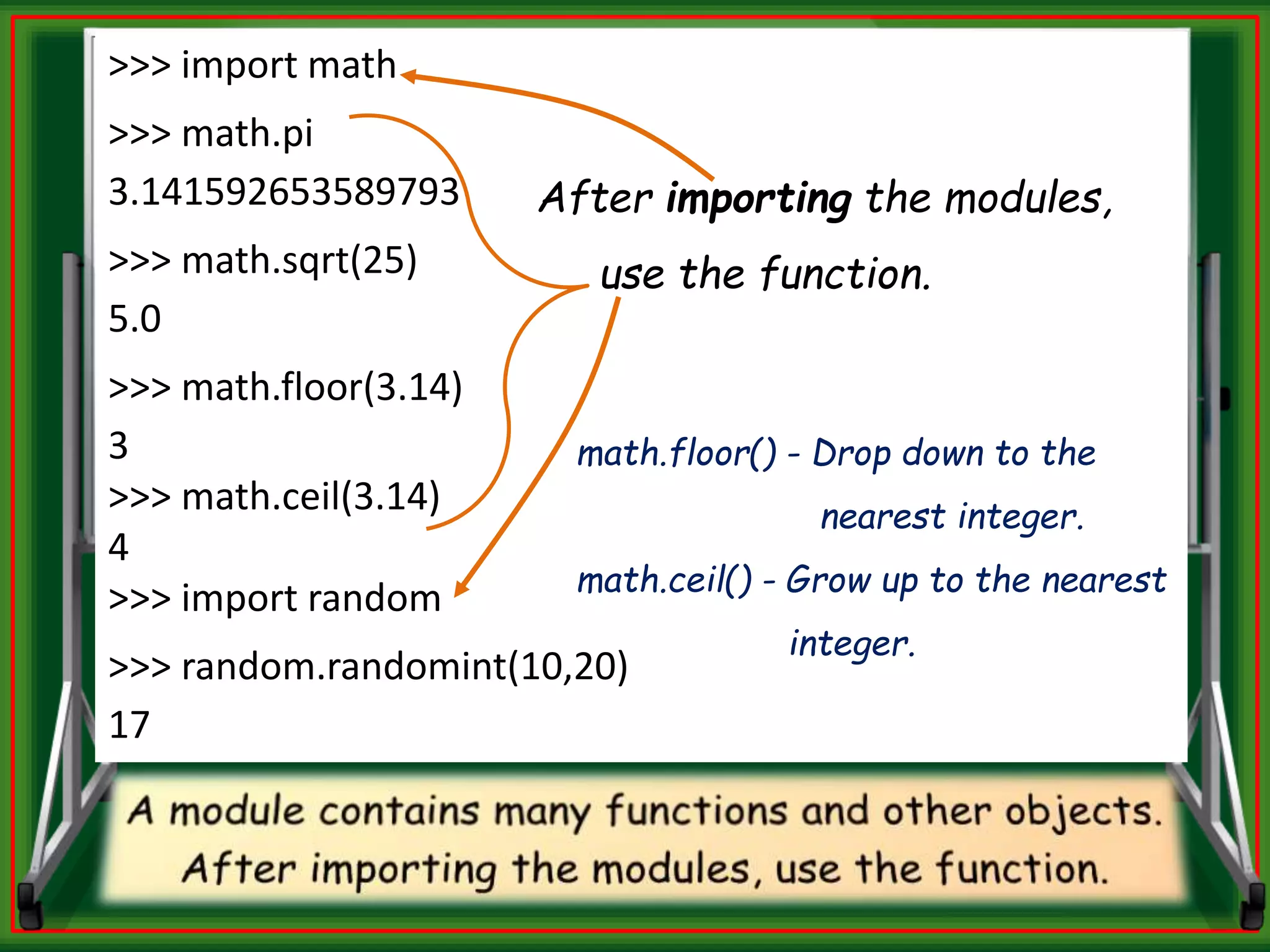 >>> import math

>>> math.pi

3.141592653589793

>>> math.sqrt(25)

5.0

>>> math.floor(3.14)

3

>>> math.ceil(3.14)

4

>>> import random

>>> random.randomint(10,20)

17

After importing the modules, use the function.

math.floor() - Drop down to the nearest integer.

math.ceil() - Grow up to the nearest integer.

A module contains many functions and other objects. After importing the modules, use the function.